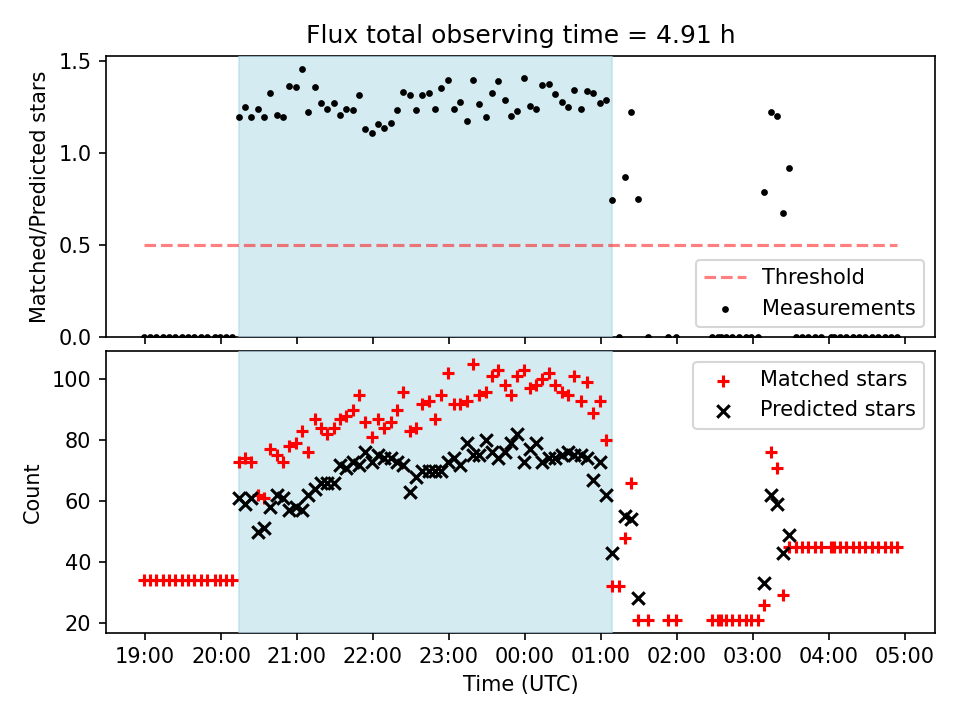 Flux total observing time = 4.91 h

Matched/Predicted stars

1.5
1.0
0.5
0.0

Threshold
Measurements

Count

100
80
60
40
20

Matched stars
Predicted stars

19:00 20:00 21:00 22:00 23:00 00:00 01:00 02:00 03:00 04:00 05:00

Time (UTC)